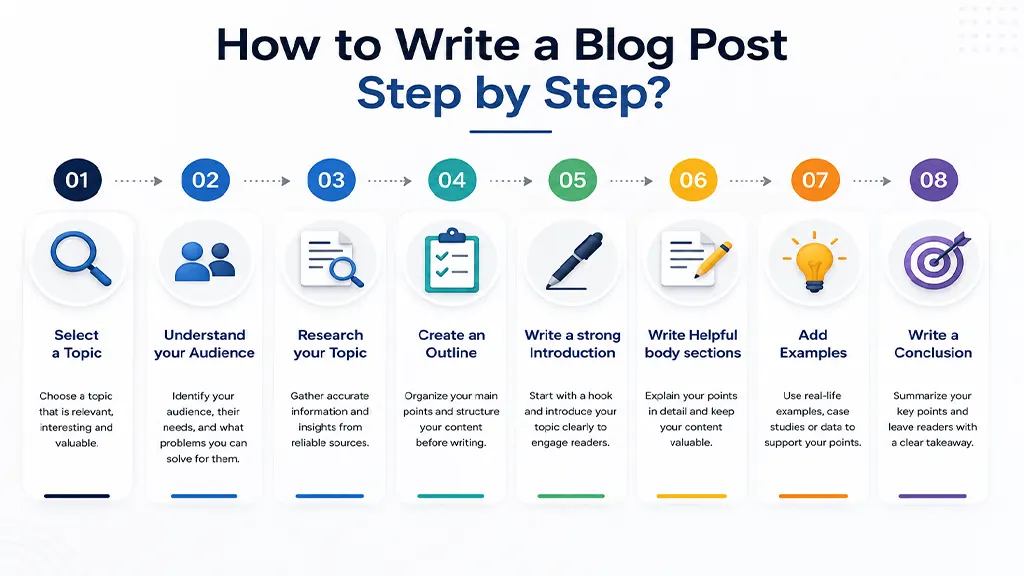 How to Write a Blog Post
Step by Step?

01

Select a Topic

Choose a topic that is relevant, interesting and valuable.

02

Understand your Audience

Identify your audience, their needs, and what problems you can solve for them.

03

Research your Topic

Gather accurate information and insights from reliable sources.

04

Create an Outline

Organize your main points and structure your content before writing.

05

Write a strong Introduction

Start with a hook and introduce your topic clearly to engage readers.

06

Write Helpful body sections

Explain your points in detail and keep your content valuable.

07

Add Examples

Use real-life examples, case studies or data to support your points.

08

Write a Conclusion

Summarize your key points and leave readers with a clear takeaway.